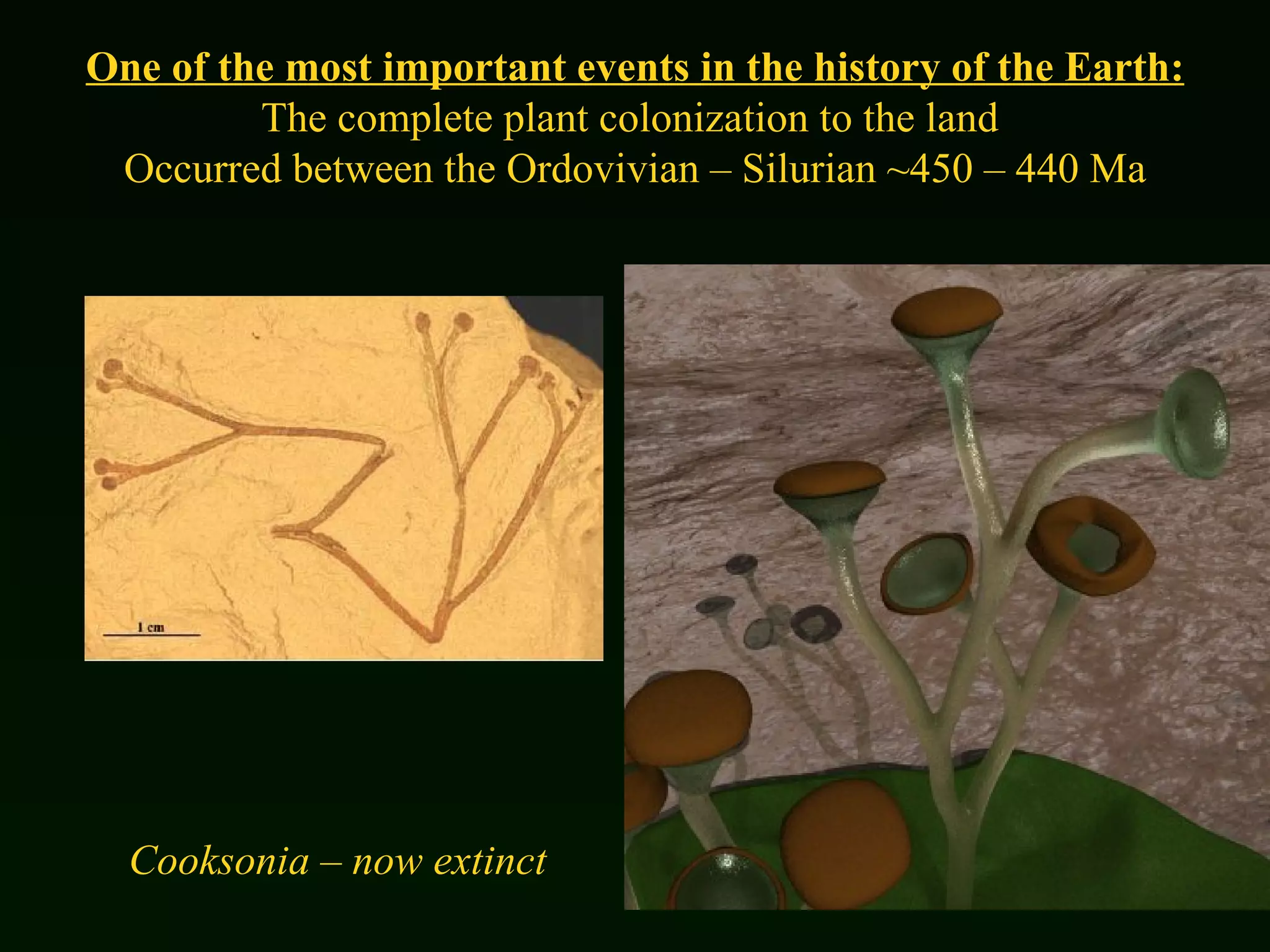 One of the most important events in the history of the Earth:
The complete plant colonization to the land
Occurred between the Ordovivian – Silurian ~450 – 440 Ma

1 cm

Cooksonia – now extinct